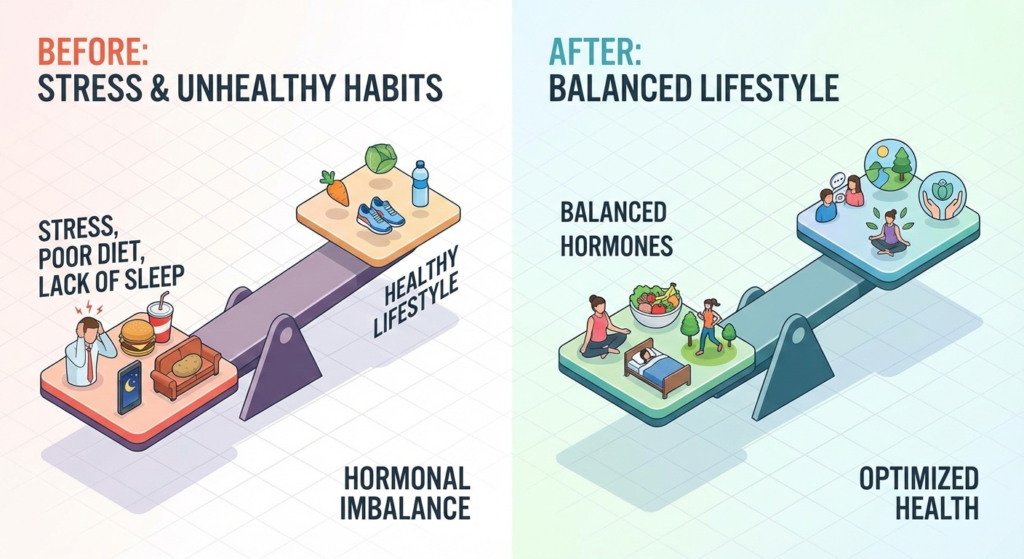 BEFORE:
STRESS & UNHEALTHY HABITS

STRESS, POOR DIET, LACK OF SLEEP

HEALTHY LIFESTYLE

HORMONAL IMBALANCE

AFTER:
BALANCED LIFESTYLE

BALANCED HORMONES

OPTIMIZED HEALTH